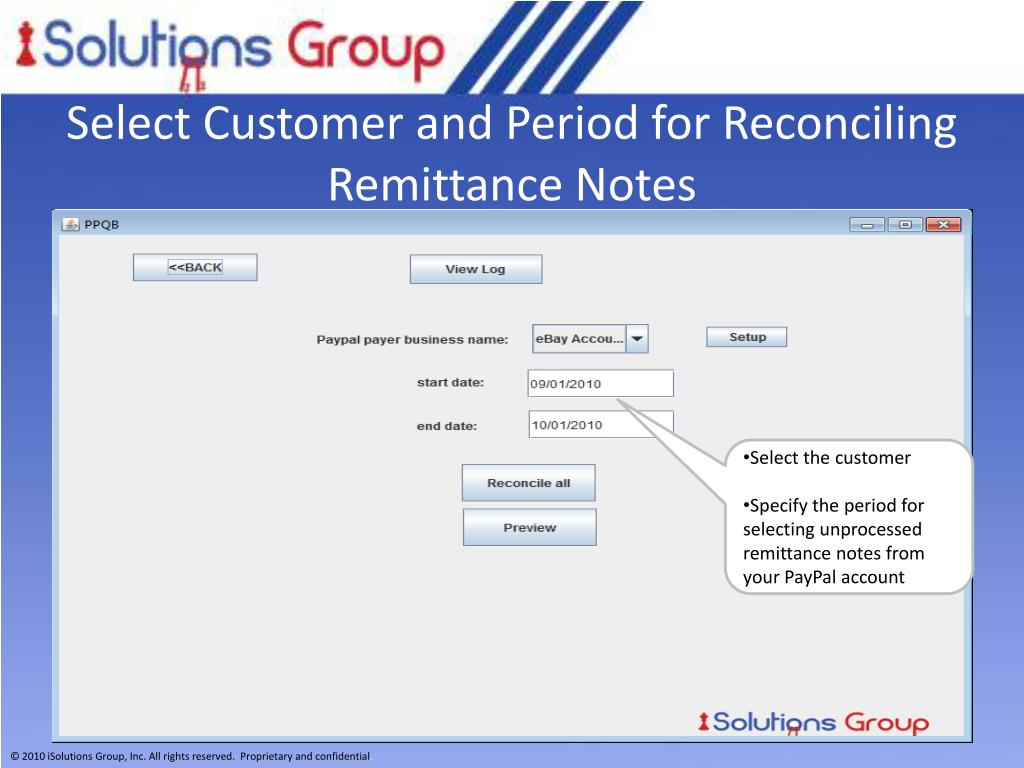 iSolutions Group

Select Customer and Period for Reconciling Remittance Notes

PPQB

<<BACK

View Log

Paypal payer business name:

eBay Accou...

Setup

start date:

09/01/2010

end date:

10/01/2010

Reconcile all

Preview

•Select the customer

•Specify the period for selecting unprocessed remittance notes from your PayPal account

iSolutions Group

© 2010 iSolutions Group, Inc. All rights reserved. Proprietary and confidential